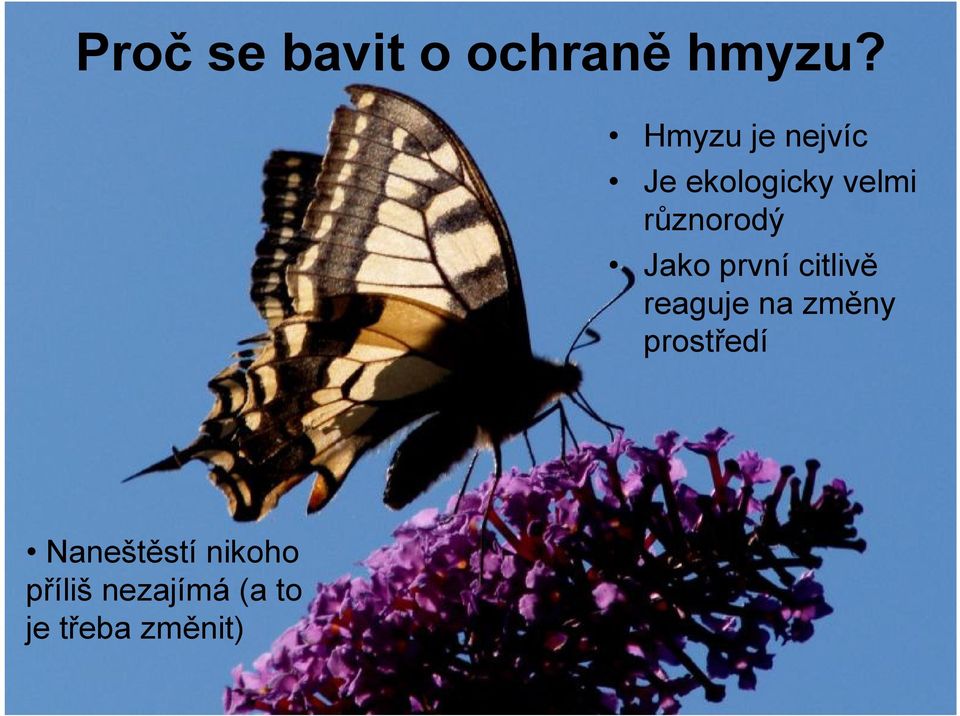 Proč se bavit o ochraně hmyzu?

• Hmyzu je nejvíc
• Je ekologicky velmi různorodý
• Jako první citlivě reaguje na změny prostředí

• Naneštěstí nikoho příliš nezajímá (a to je třeba změnit)